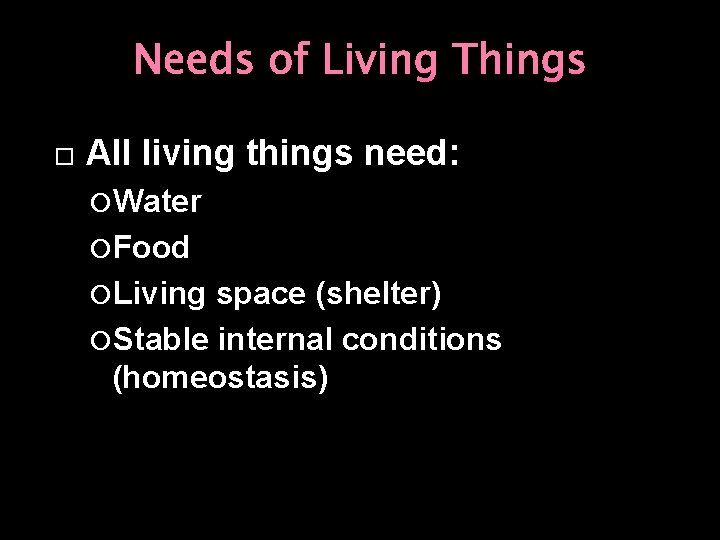 Needs of Living Things

All living things need:

Water

Food

Living space (shelter)

Stable internal conditions (homeostasis)